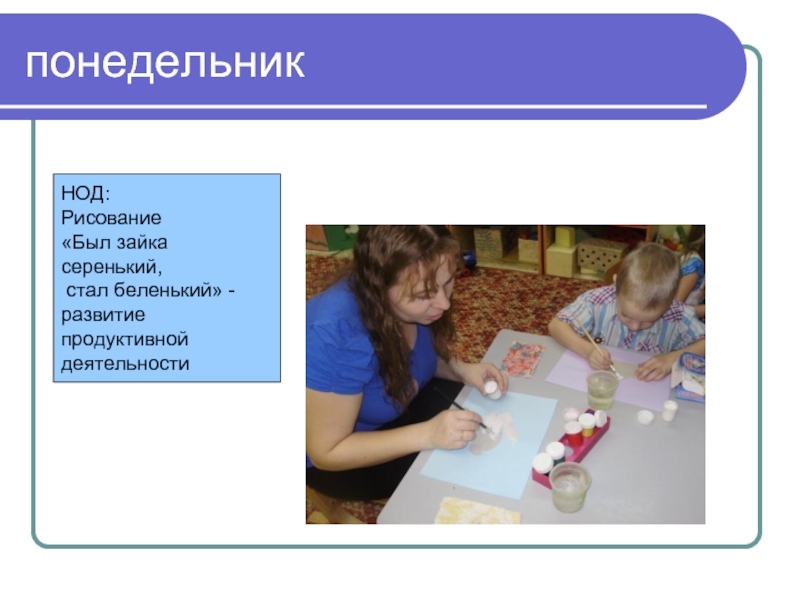 понедельник

НОД:
Рисование
«Был зайка серенький,
стал беленький» - развитие продуктивной деятельности